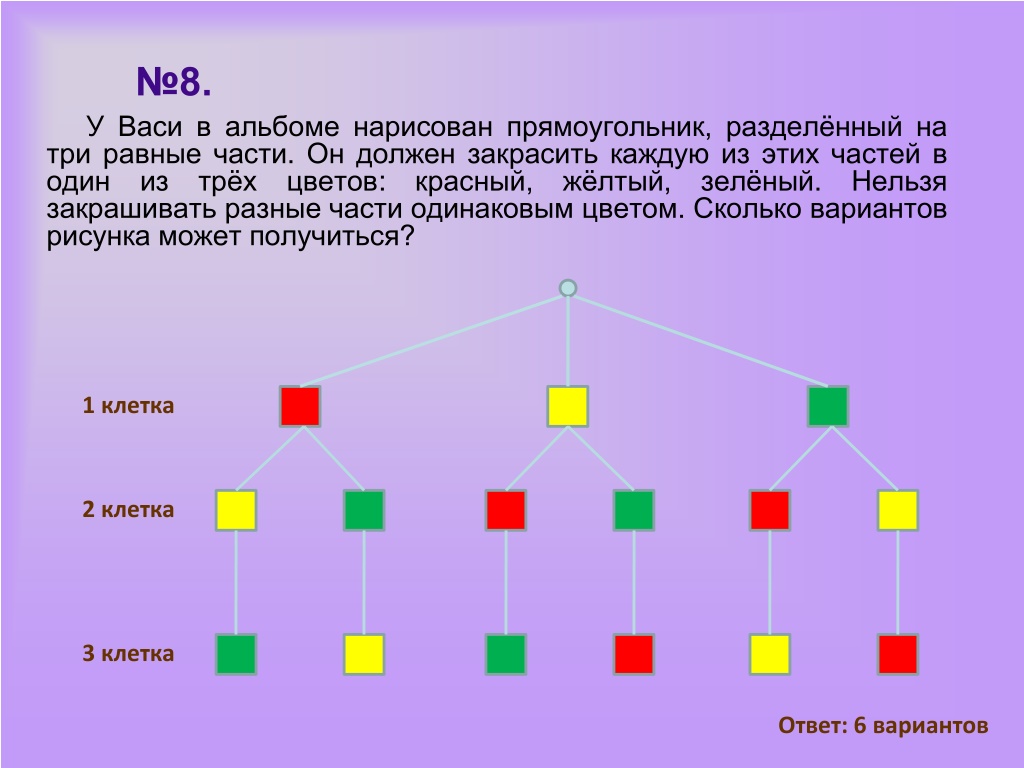 №8.

У Васи в альбоме нарисован прямоугольник, разделённый на три равные части. Он должен закрасить каждую из этих частей в один из трёх цветов: красный, жёлтый, зелёный. Нельзя закрашивать разные части одинаковым цветом. Сколько вариантов рисунка может получиться?

1 клетка

2 клетка

3 клетка

Ответ: 6 вариантов